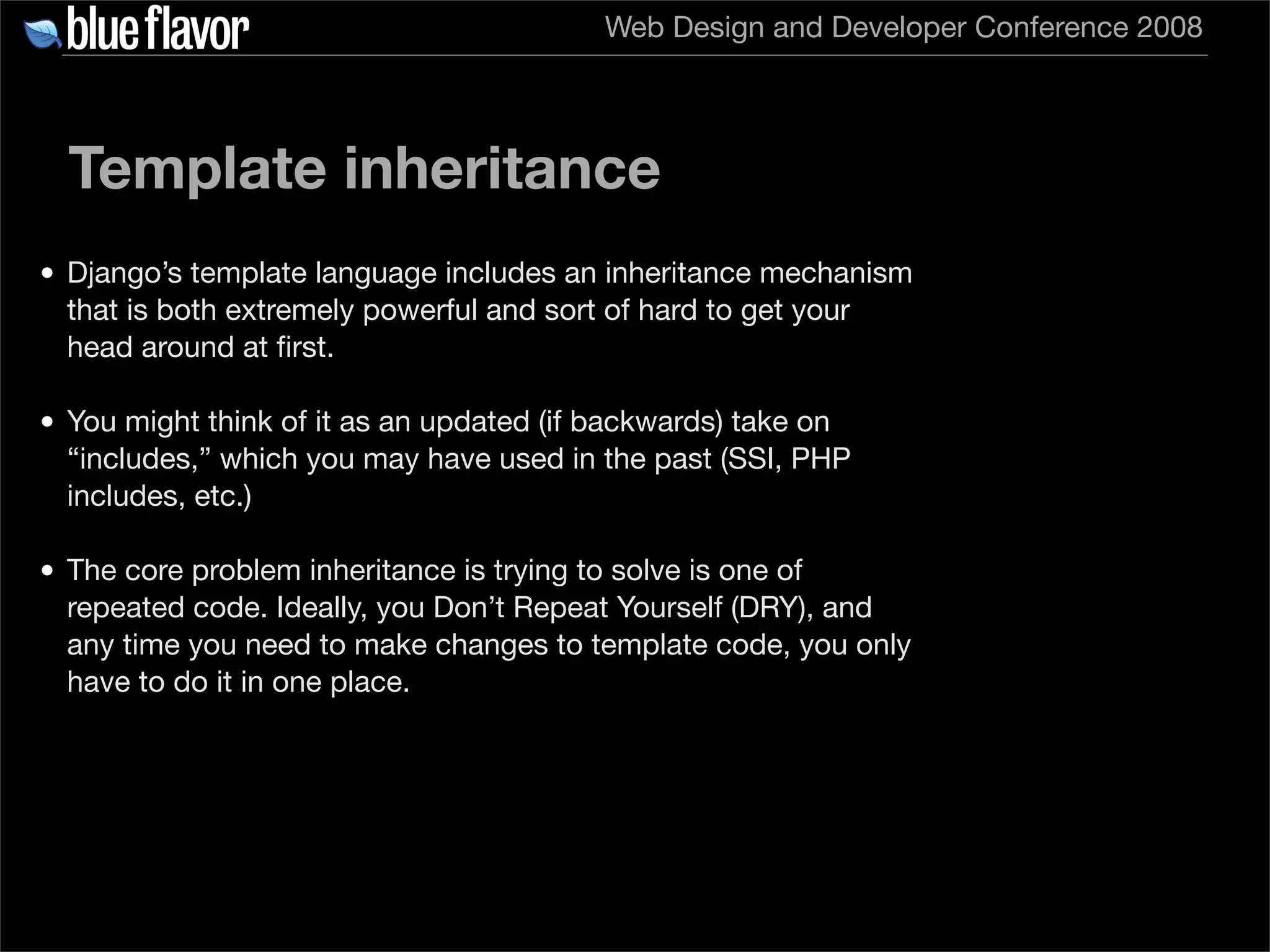 blue flavor

Web Design and Developer Conference 2008

Template inheritance

• Django’s template language includes an inheritance mechanism that is both extremely powerful and sort of hard to get your head around at first.

• You might think of it as an updated (if backwards) take on “includes,” which you may have used in the past (SSI, PHP includes, etc.)

• The core problem inheritance is trying to solve is one of repeated code. Ideally, you Don’t Repeat Yourself (DRY), and any time you need to make changes to template code, you only have to do it in one place.